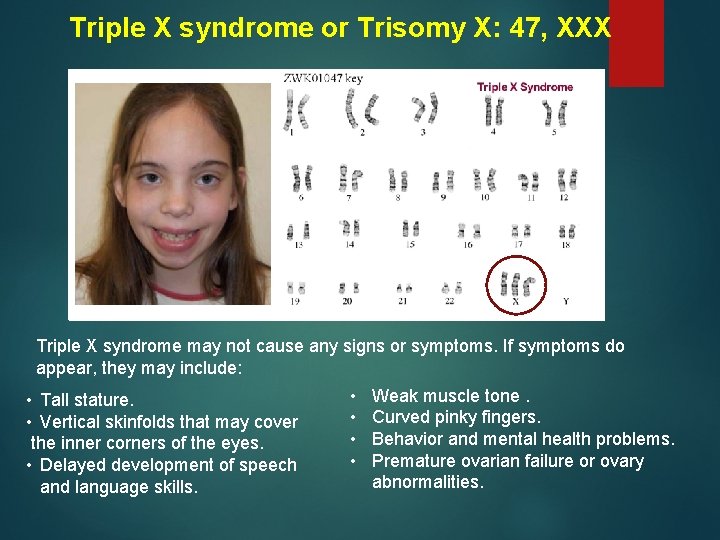 Triple X syndrome or Trisomy X: 47, XXX

ZWK01047 key

Triple X Syndrome

1 2 3 4 5
6 7 8 9 10 11 12
13 14 15 16 17 18
19 20 21 22 X Y

Triple X syndrome may not cause any signs or symptoms. If symptoms do appear, they may include:

• Tall stature.
• Vertical skinfolds that may cover the inner corners of the eyes.
• Delayed development of speech and language skills.

• Weak muscle tone .
• Curved pinky fingers.
• Behavior and mental health problems.
• Premature ovarian failure or ovary abnormalities.